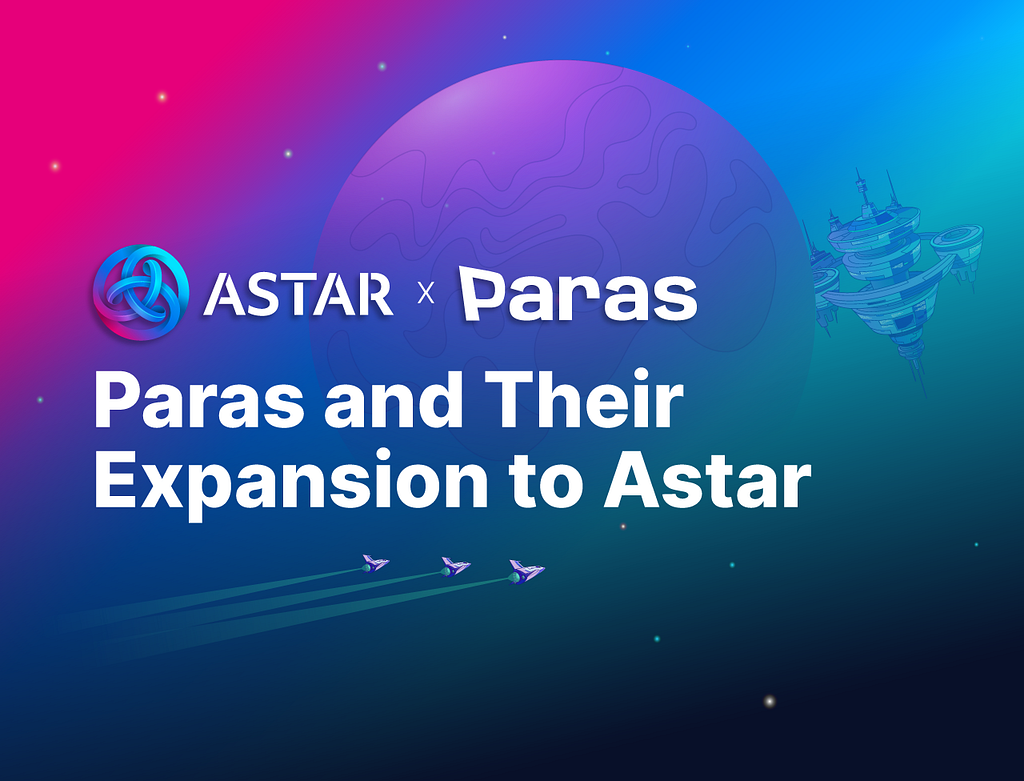 ASTAR x Paras

Paras and Their Expansion to Astar